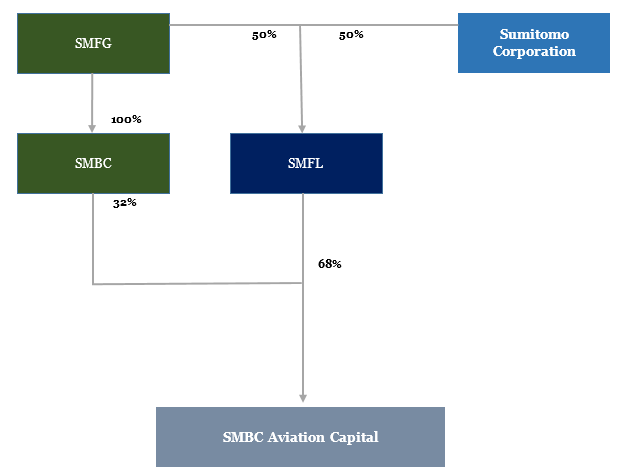 SMFG

50%

50%

Sumitomo Corporation

100%

SMBC

SMFL

32%

68%

SMBC Aviation Capital